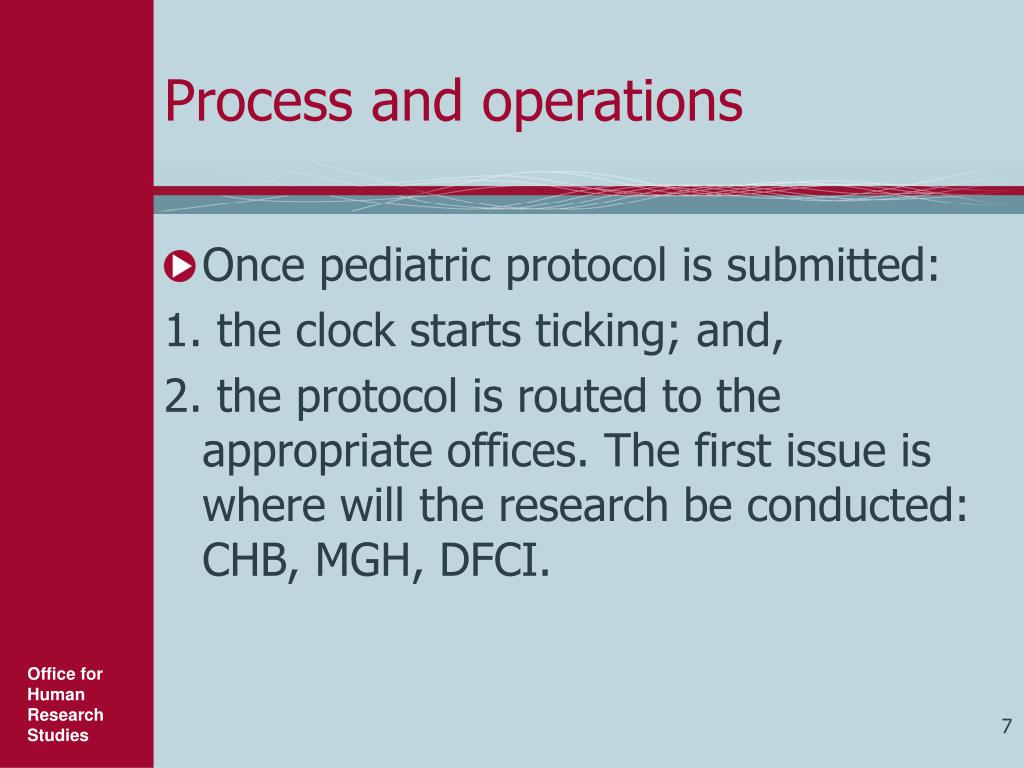 Process and operations

Once pediatric protocol is submitted:

1. the clock starts ticking; and,

2. the protocol is routed to the appropriate offices. The first issue is where will the research be conducted: CHB, MGH, DFCI.

Office for Human Research Studies

7